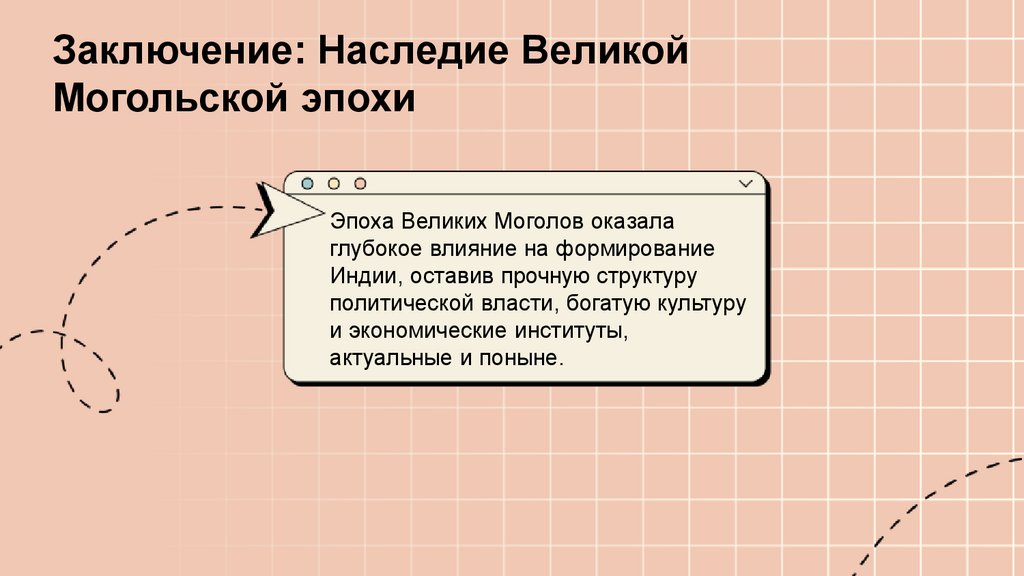 Заключение: Наследие Великой Могольской эпохи

Эпоха Великих Моголов оказала глубокое влияние на формирование Индии, оставив прочную структуру политической власти, богатую культуру и экономические институты, актуальные и поныне.